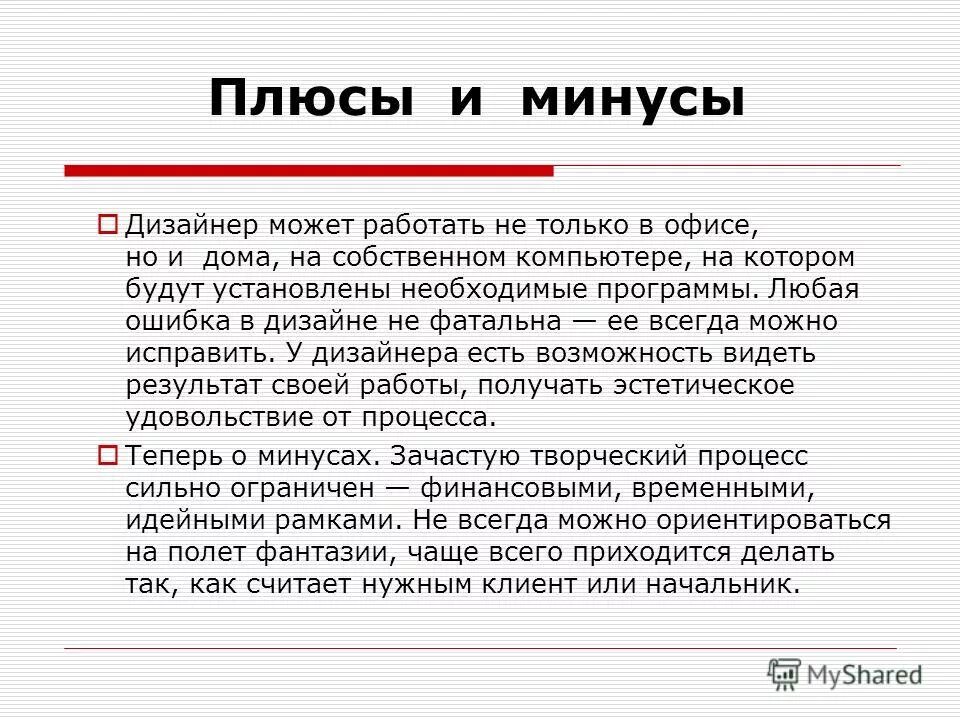 Плюсы и минусы

Дизайнер может работать не только в офисе, но и дома, на собственном компьютере, на котором будут установлены необходимые программы. Любая ошибка в дизайне не фатальна — ее всегда можно исправить. У дизайнера есть возможность видеть результат своей работы, получать эстетическое удовольствие от процесса.

Теперь о минусах. Зачастую творческий процесс сильно ограничен — финансовыми, временными, идейными рамками. Не всегда можно ориентироваться на полет фантазии, чаще всего приходится делать так, как считает нужным клиент или начальник.

MyShared